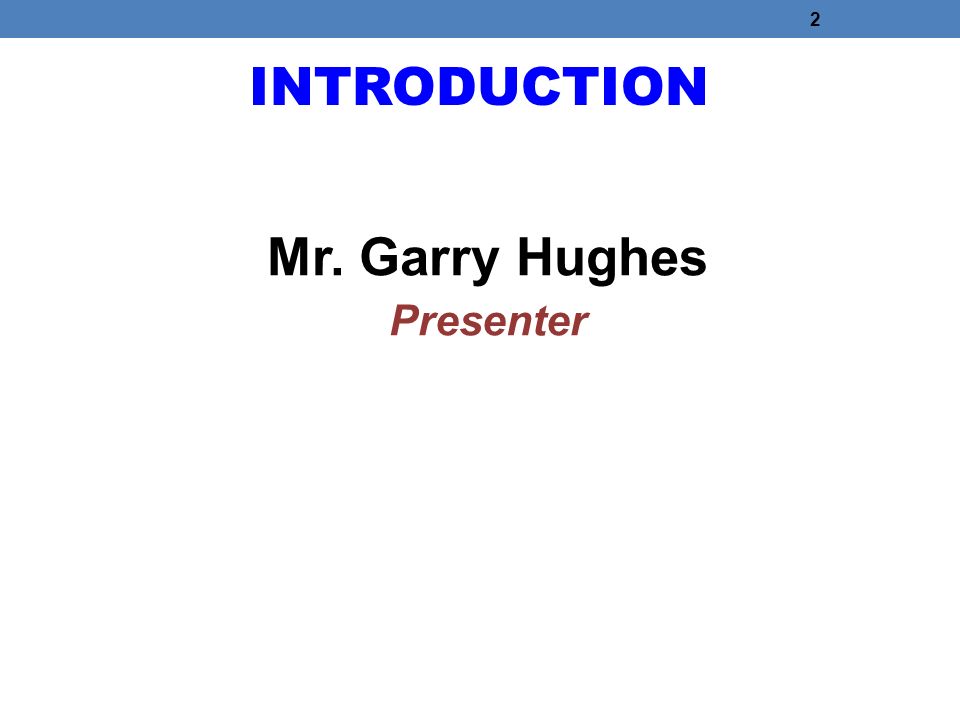 2

INTRODUCTION

Mr. Garry Hughes

Presenter